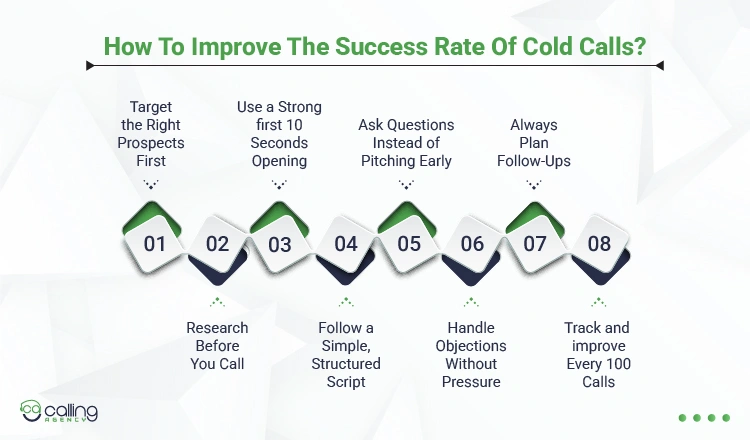 How To Improve The Success Rate Of Cold Calls?

Target the Right Prospects First

Use a Strong first 10 Seconds Opening

Ask Questions Instead of Pitching Early

Always Plan Follow-Ups

01

02

03

04

05

06

07

08

Research Before You Call

Follow a Simple, Structured Script

Handle Objections Without Pressure

Track and improve Every 100 Calls

calling AGENCY